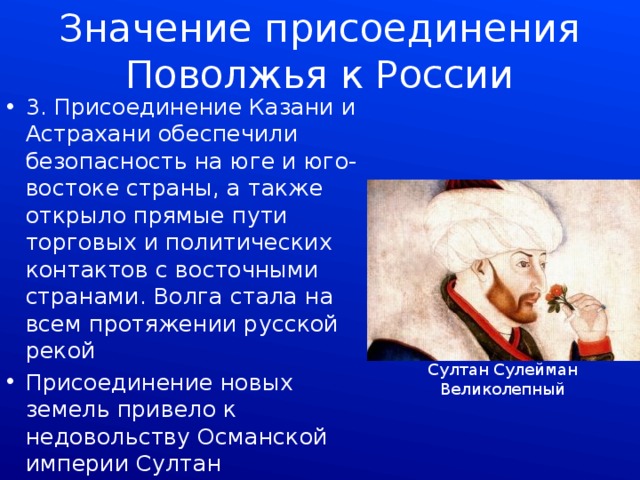 Значение присоединения Поволжья к России

• 3. Присоединение Казани и Астрахани обеспечили безопасность на юге и юго-востоке страны, а также открыло прямые пути торговых и политических контактов с восточными странами. Волга стала на всем протяжении русской рекой

• Присоединение новых земель привело к недовольству Османской империи Султан

Султан Сулейман Великолепный